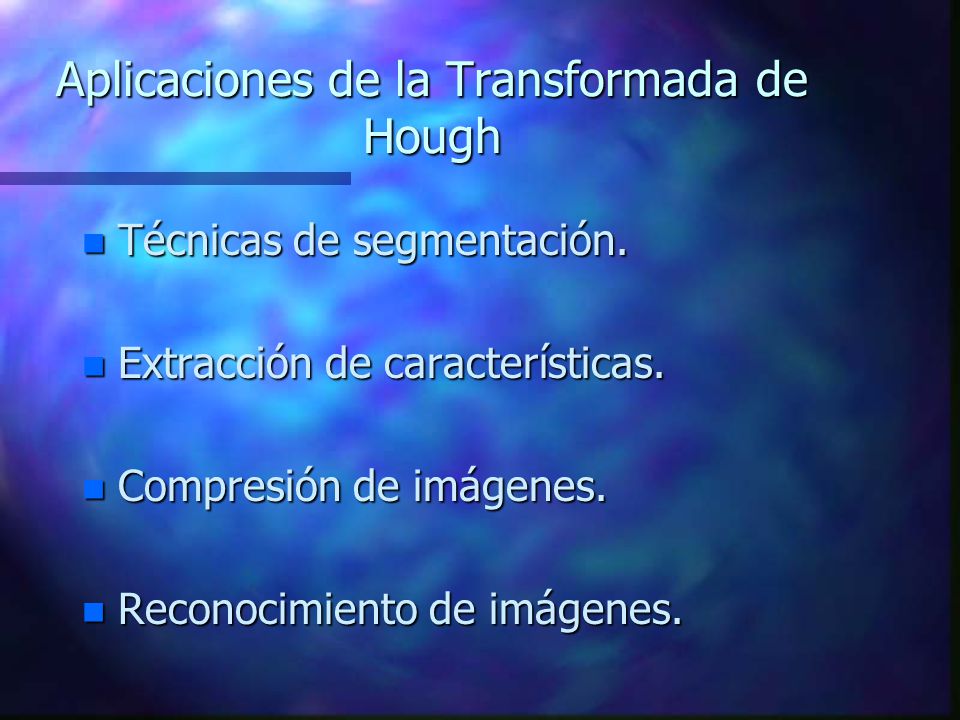 Aplicaciones de la Transformada de Hough

- Técnicas de segmentación.
- Extracción de características.
- Compresión de imágenes.
- Reconocimiento de imágenes.